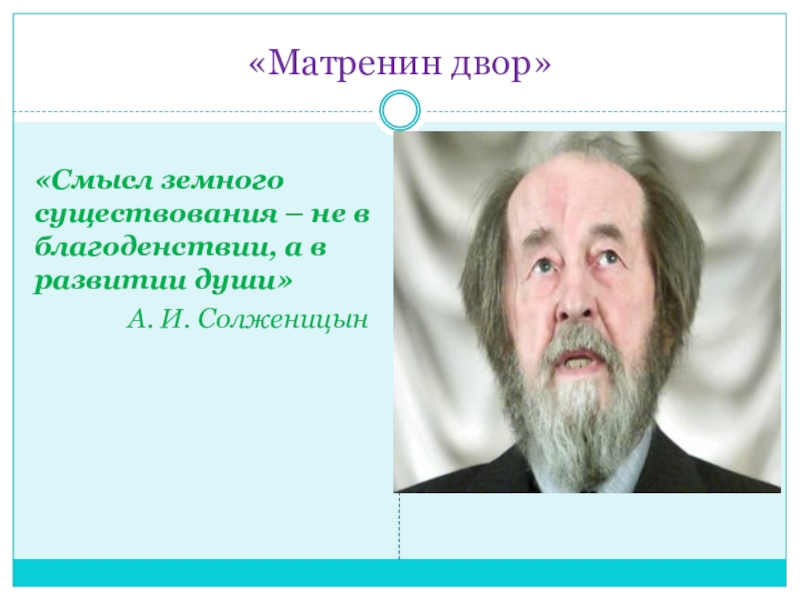 «Матренин двор»

«Смысл земного существования – не в благоденствии, а в развитии души»

А. И. Солженицын